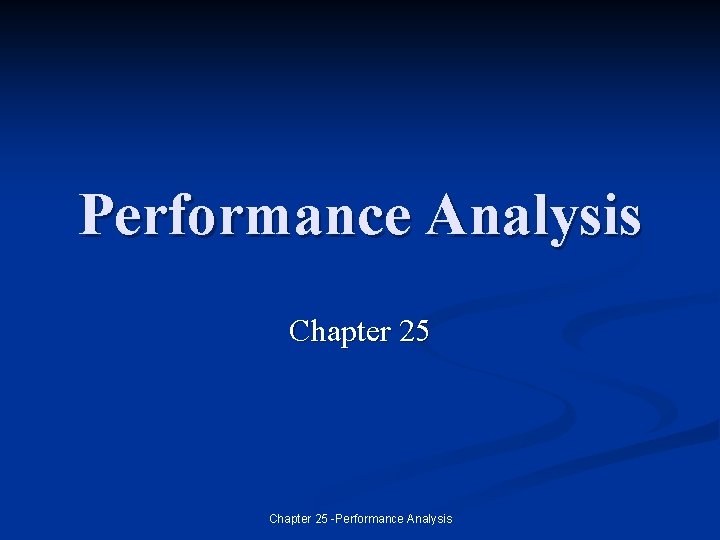 Performance Analysis

Chapter 25

Chapter 25 -Performance Analysis